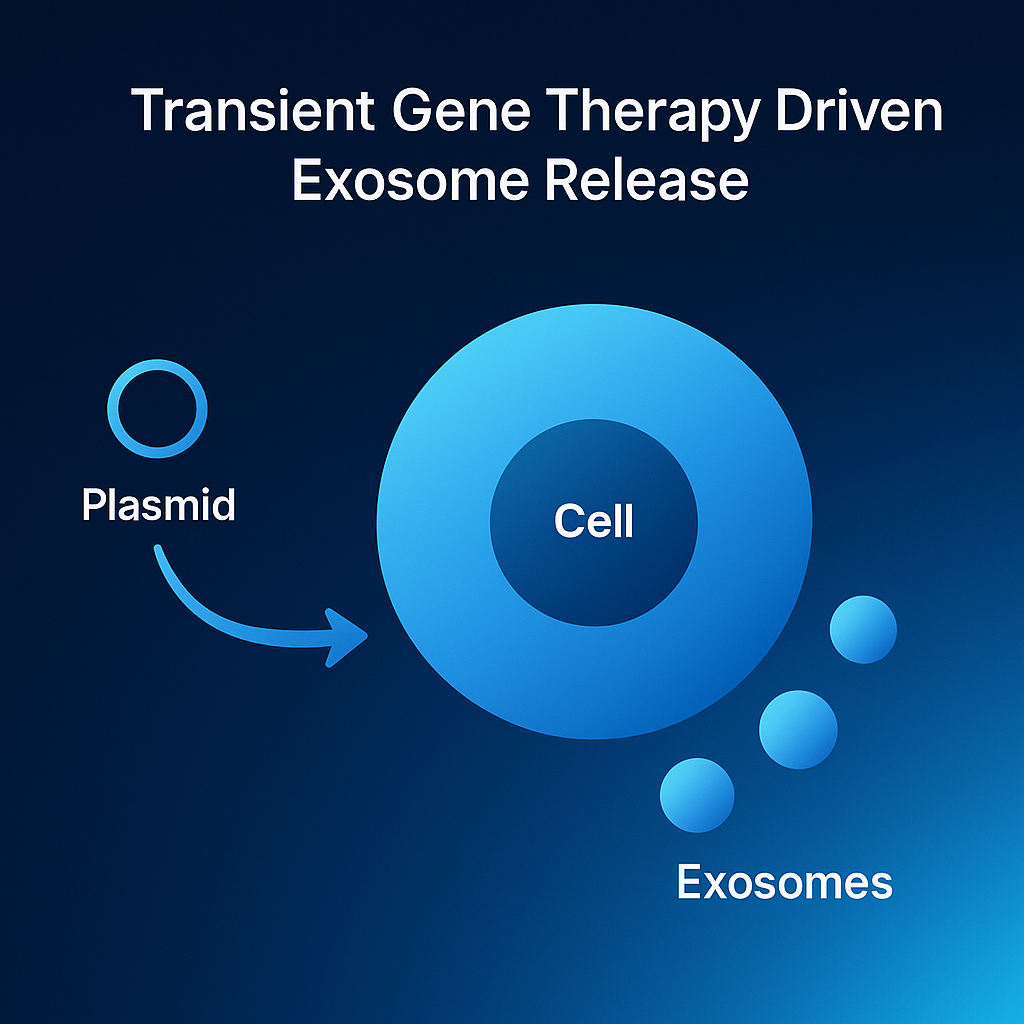 Transient Gene Therapy Driven Exosome Release

Plasmid

Cell

Exosomes